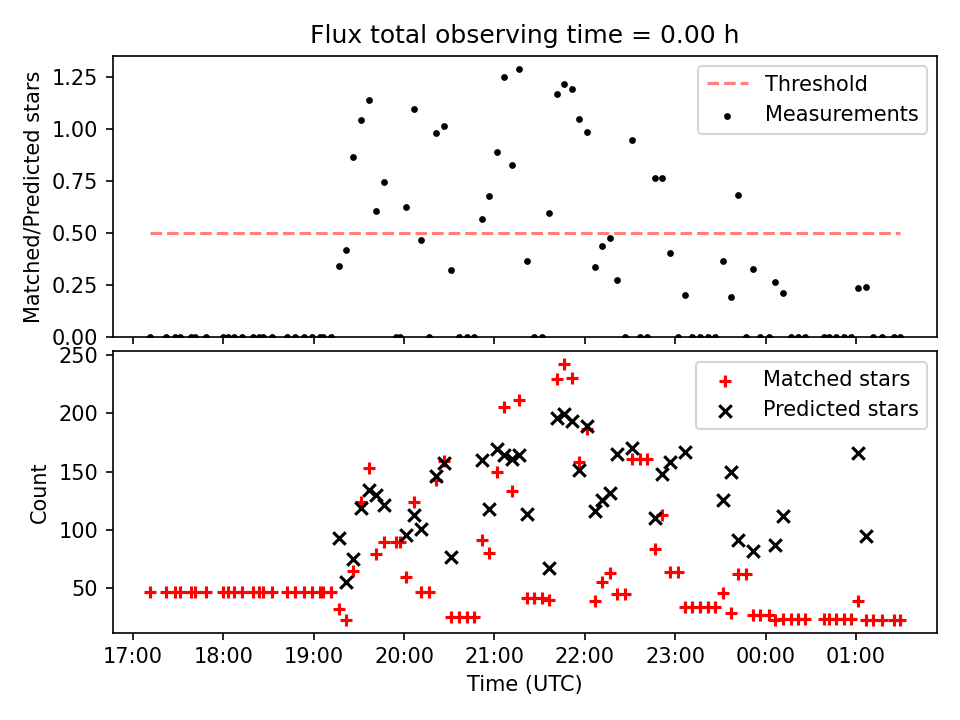 Flux total observing time = 0.00 h

Matched/Predicted stars

1.25
1.00
0.75
0.50
0.25
0.00

Threshold
Measurements

Count

250
200
150
100
50

Matched stars
Predicted stars

17:00 18:00 19:00 20:00 21:00 22:00 23:00 00:00 01:00

Time (UTC)